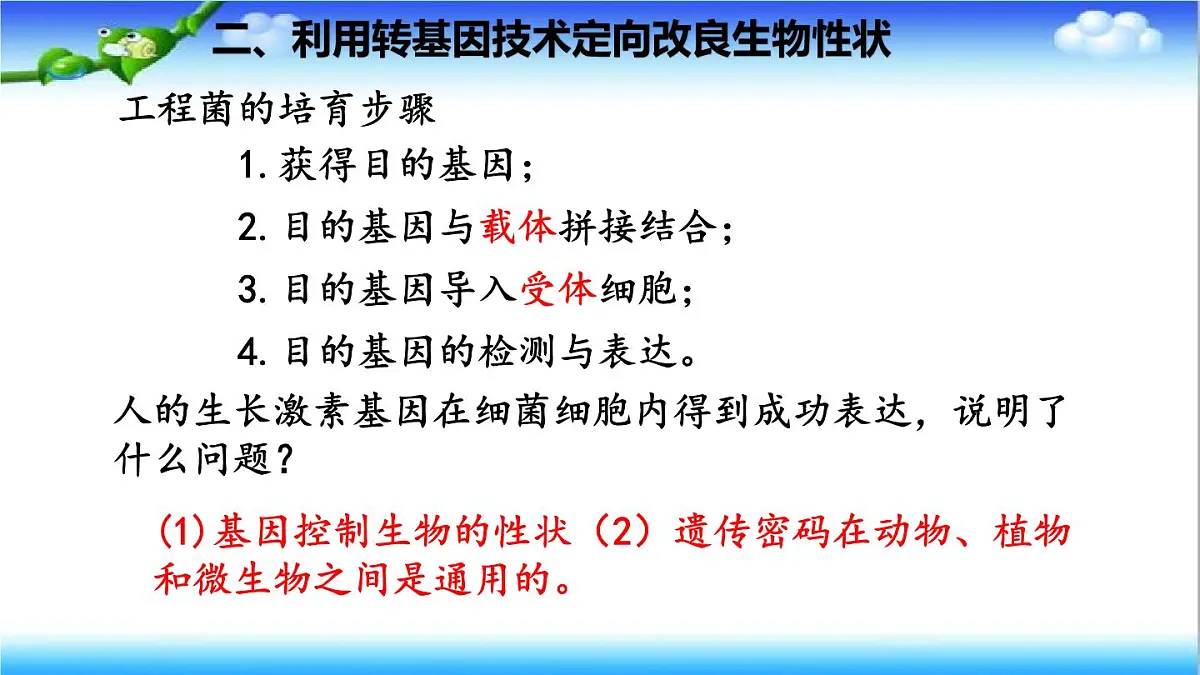 二、利用转基因技术定向改良生物性状

工程菌的培育步骤

1.获得目的基因；

2.目的基因与载体拼接结合；

3.目的基因导入受体细胞；

4.目的基因的检测与表达。

人的生长激素基因在细菌细胞内得到成功表达，说明了什么问题？

(1)基因控制生物的性状（2）遗传密码在动物、植物和微生物之间是通用的。